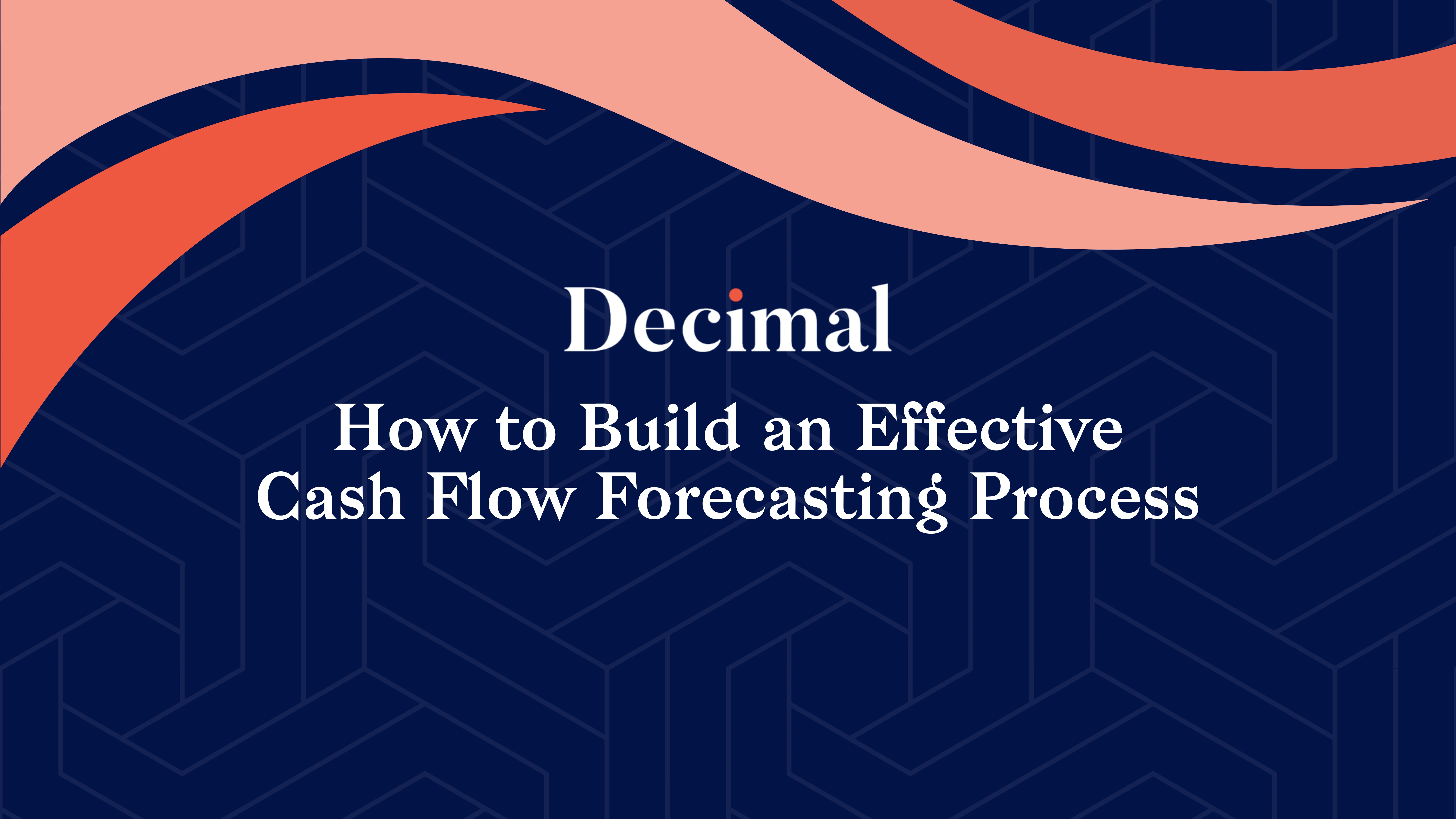 Decimal

How to Build an Effective Cash Flow Forecasting Process